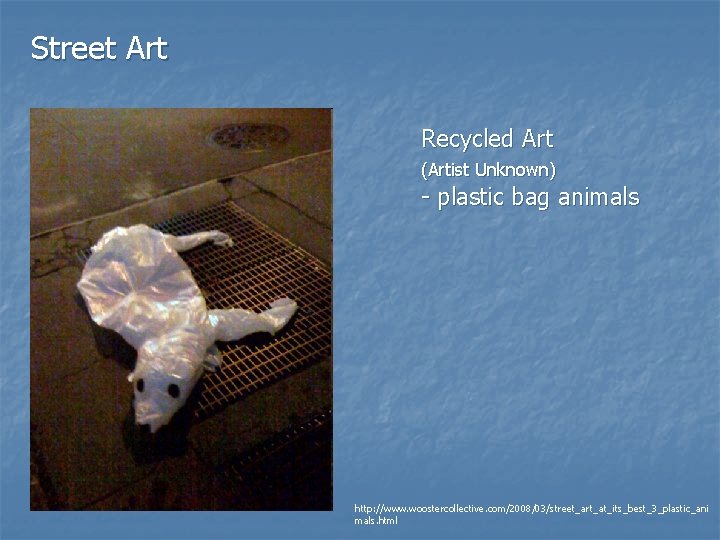 Street Art

Recycled Art
(Artist Unknown)
- plastic bag animals

http://www.woostercollective.com/2008/03/street_art_at_its_best_3_plastic_animals.html